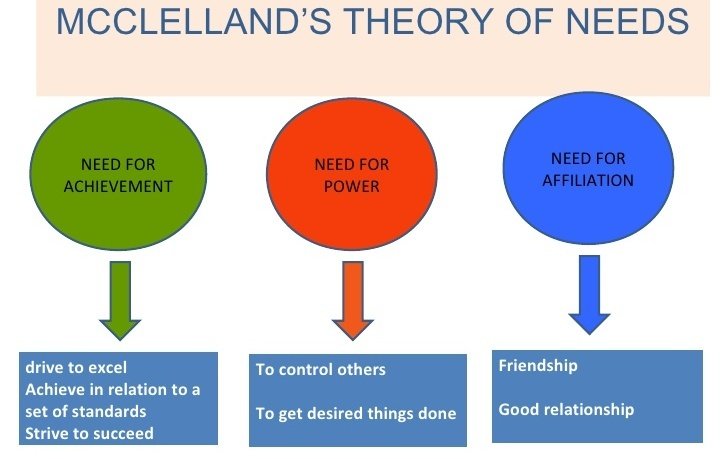 MCCLELLAND'S THEORY OF NEEDS

NEED FOR ACHIEVEMENT

NEED FOR POWER

NEED FOR AFFILIATION

drive to excel
Achieve in relation to a set of standards
Strive to succeed

To control others

To get desired things done

Friendship

Good relationship